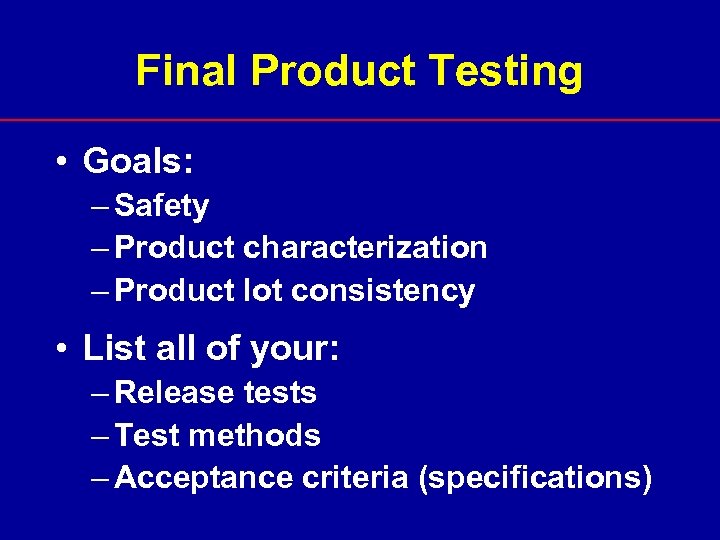 Final Product Testing

• Goals:
– Safety
– Product characterization
– Product lot consistency

• List all of your:
– Release tests
– Test methods
– Acceptance criteria (specifications)